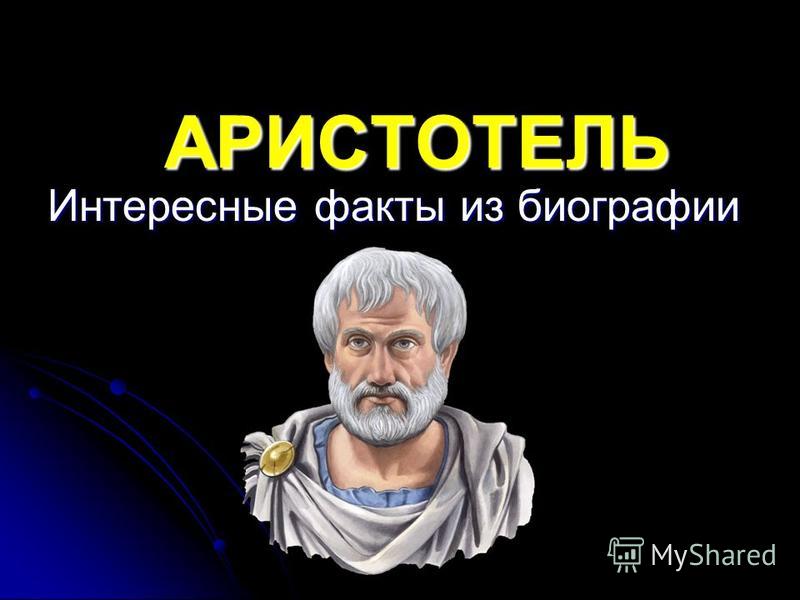 АРИСТОТЕЛЬ
Интересные факты из биографии

MyShared